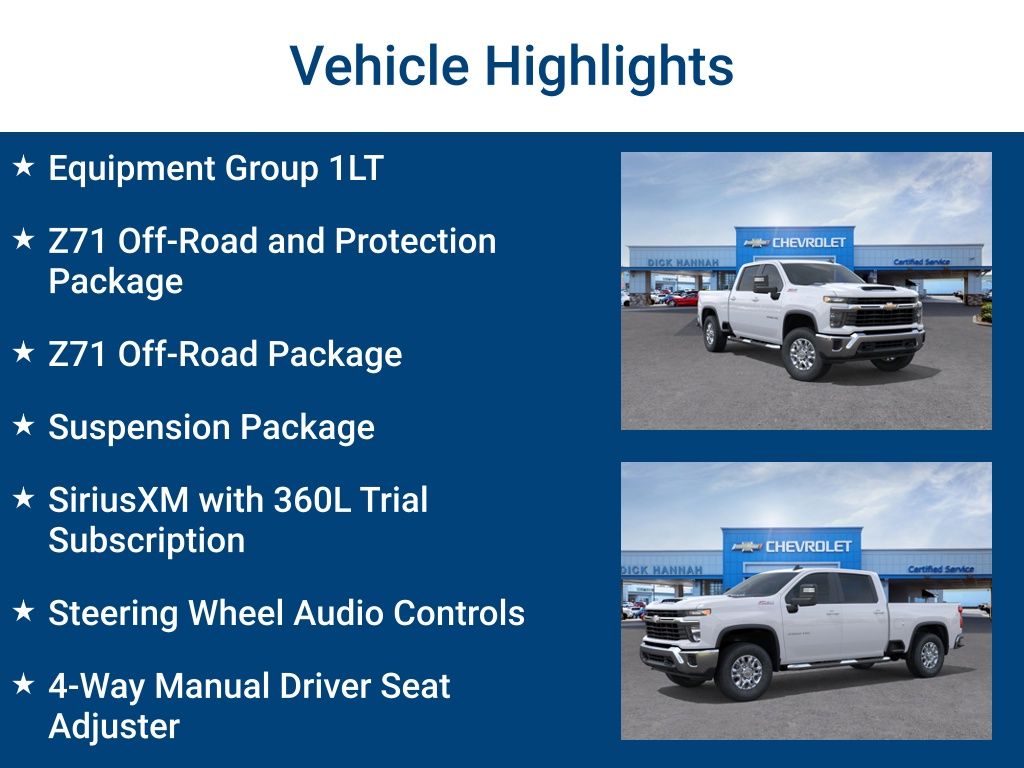 Vehicle Highlights

★ Equipment Group 1LT

★ Z71 Off-Road and Protection Package

★ Z71 Off-Road Package

★ Suspension Package

★ SiriusXM with 360L Trial Subscription

★ Steering Wheel Audio Controls

★ 4-Way Manual Driver Seat Adjuster

DICK HANNAH
CHEVROLET
Certified Service

DICK HANNAH
CHEVROLET
Certified Service